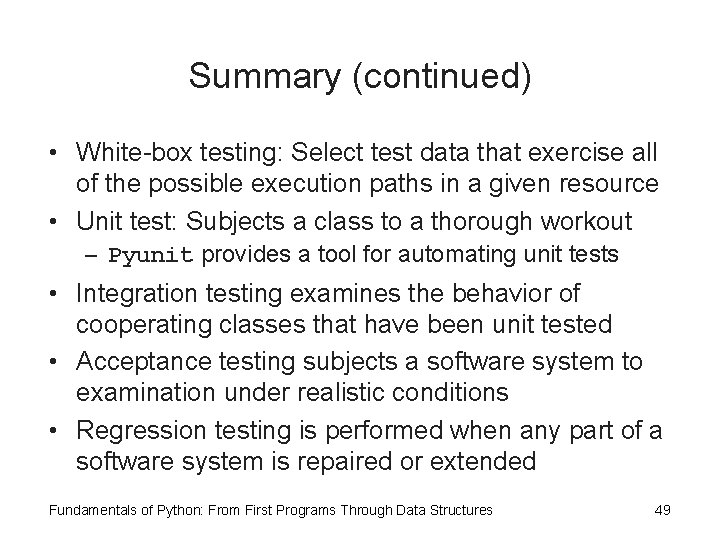 Summary (continued)

• White-box testing: Select test data that exercise all of the possible execution paths in a given resource
• Unit test: Subjects a class to a thorough workout
– Pyunit provides a tool for automating unit tests
• Integration testing examines the behavior of cooperating classes that have been unit tested
• Acceptance testing subjects a software system to examination under realistic conditions
• Regression testing is performed when any part of a software system is repaired or extended

Fundamentals of Python: From First Programs Through Data Structures

49